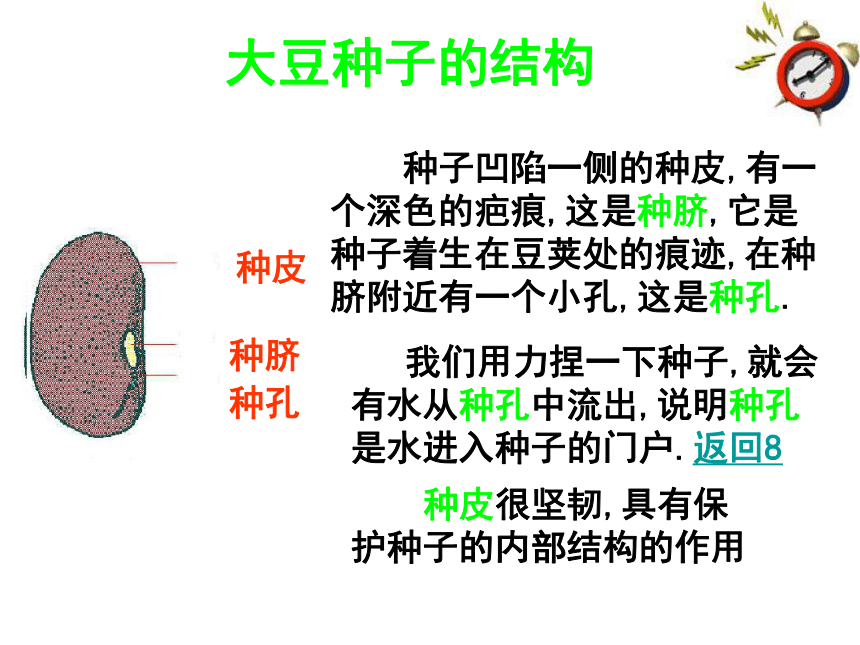 大豆种子的结构

种皮

种脐

种孔

种子凹陷一侧的种皮，有一个深色的疤痕，这是种脐，它是种子着生在豆荚处的痕迹，在种脐附近有一个小孔，这是种孔.

我们用力捏一下种子，就会有水从种孔中流出，说明种孔是水进入种子的门户. 返回8

种皮很坚韧，具有保护种子的内部结构的作用